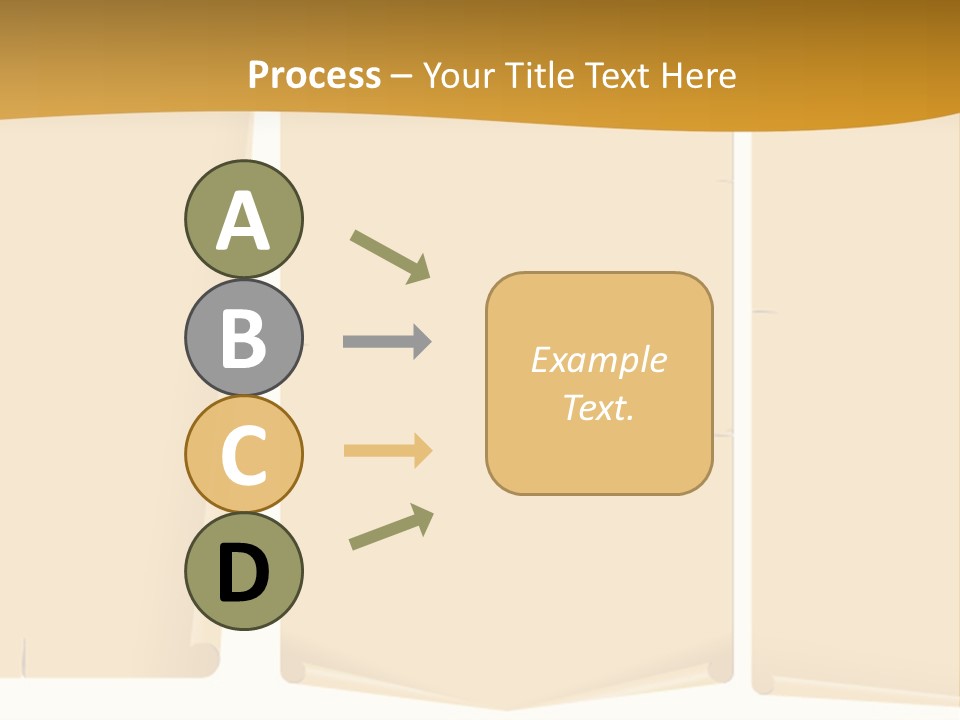 Process – Your Title Text Here

A

B

C

D

Example Text.